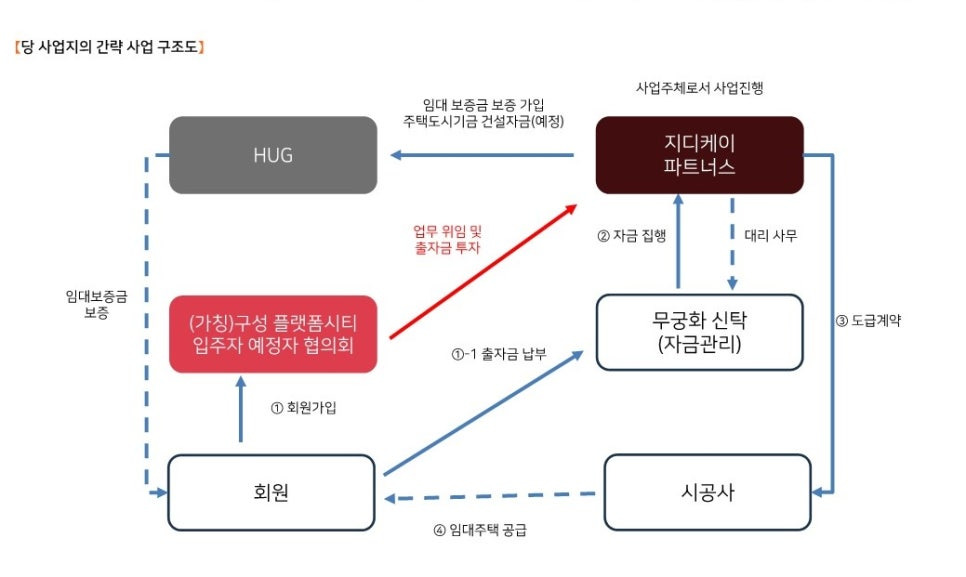 【당 사업지의 간략 사업 구조도】

사업주체로서 사업진행

임대 보증금 보증 가입
주택도시기금 건설자금(예정)

HUG

지디케이
파트너스

업무 위임 및
출자금 투자

② 자금 집행

대리 사무

임대보증금
보증

(가칭)구성 플랫폼시티
입주자 예정자 협의회

무궁화 신탁
(자금관리)

③ 도급계약

①-1 출자금 납부

① 회원가입

회원

시공사

④ 임대주택 공급